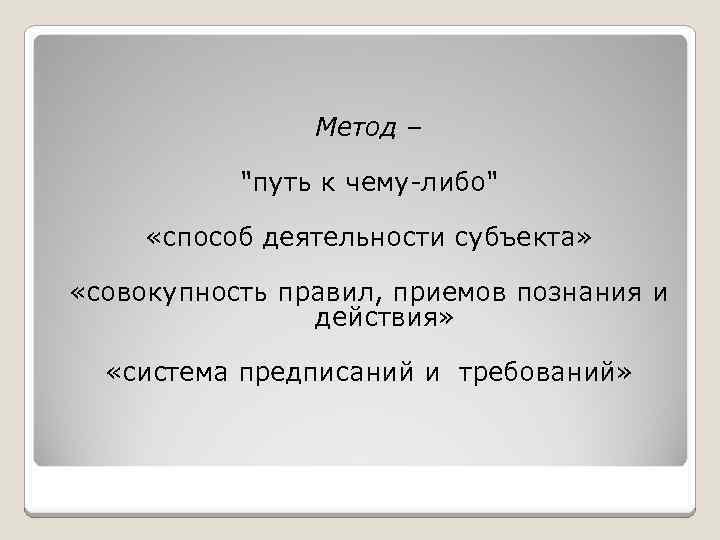 Метод –

"путь к чему-либо"

«способ деятельности субъекта»

«совокупность правил, приемов познания и действия»

«система предписаний и требований»